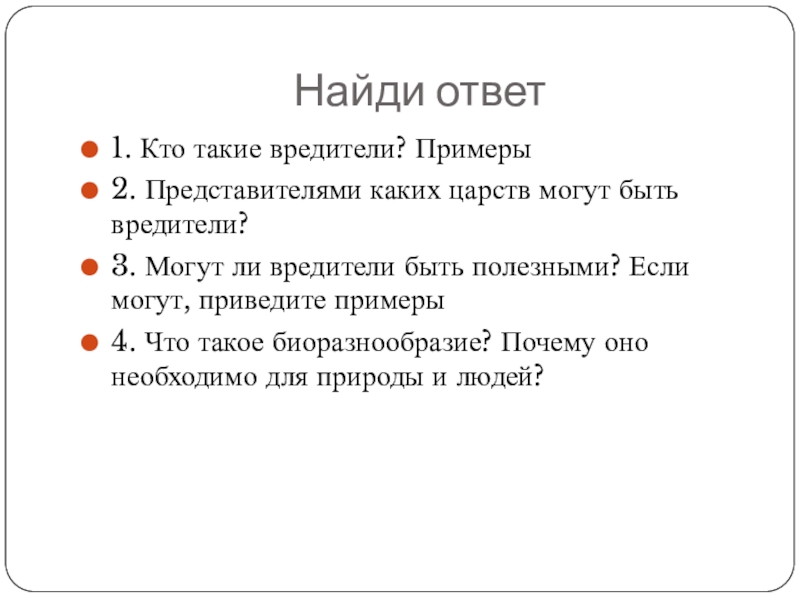 Найди ответ

1. Кто такие вредители? Примеры

2. Представителями каких царств могут быть вредители?

3. Могут ли вредители быть полезными? Если могут, приведите примеры

4. Что такое биоразнообразие? Почему оно необходимо для природы и людей?